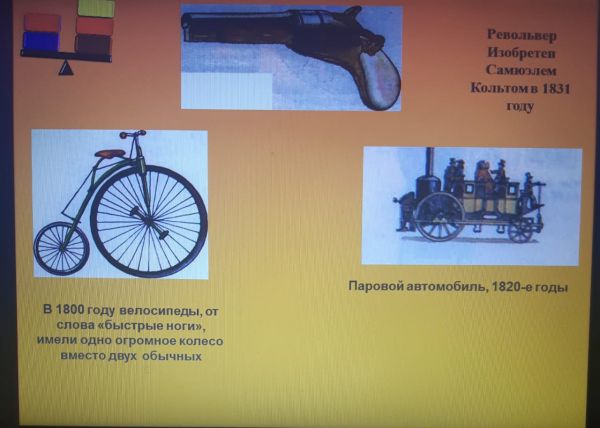 Револьвер Изобретен Самюэлем Кольтом в 1831 году

В 1800 году велосипеды, от слова «быстрые ноги», имели одно огромное колесо вместо двух обычных

Паровой автомобиль, 1820-е годы